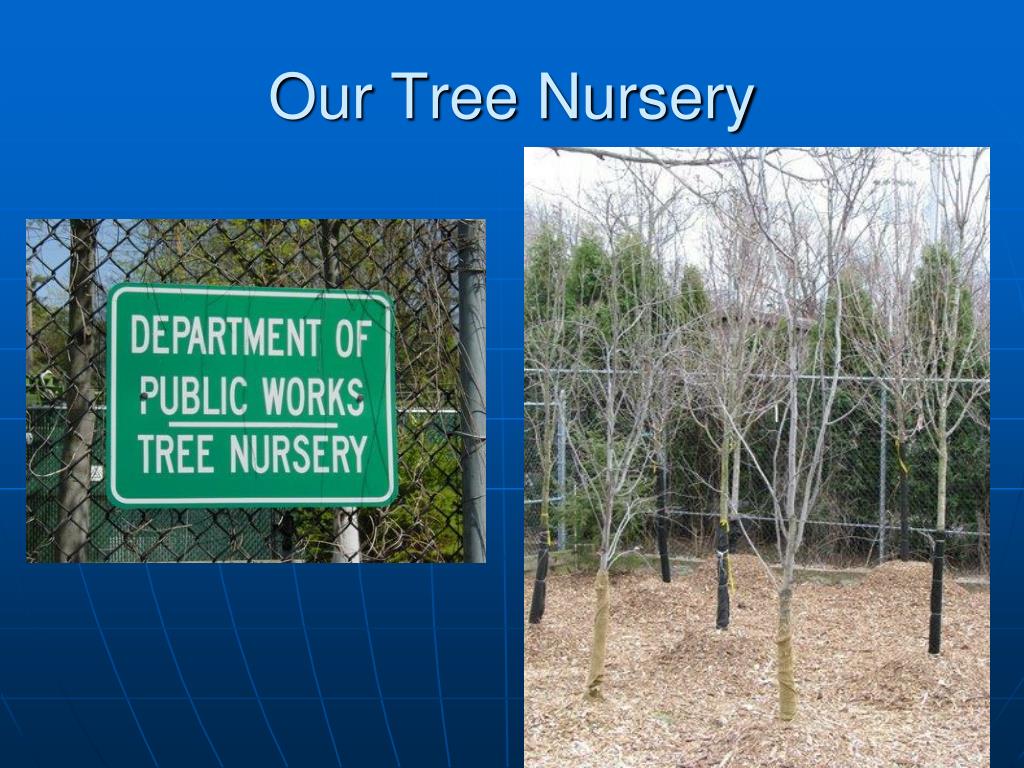 Our Tree Nursery

DEPARTMENT OF
PUBLIC WORKS
TREE NURSERY